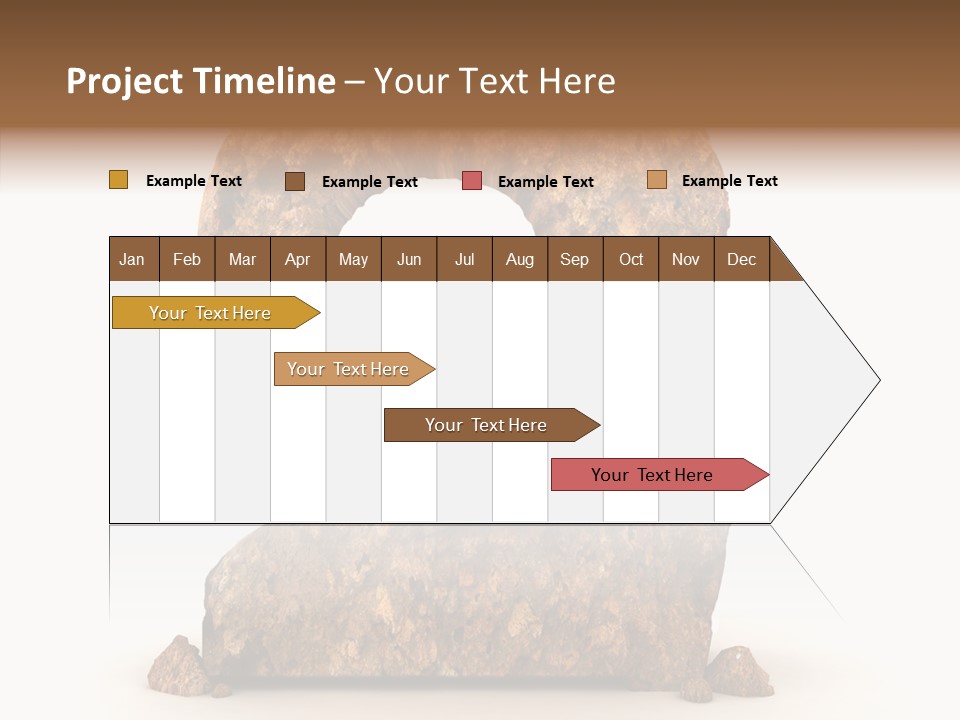 Project Timeline – Your Text Here

Example Text Example Text Example Text Example Text

| Jan | Feb | Mar | Apr | May | Jun | Jul | Aug | Sep | Oct | Nov | Dec |
|---|---|---|---|---|---|---|---|---|---|---|---|

Your Text Here

Your Text Here

Your Text Here

Your Text Here